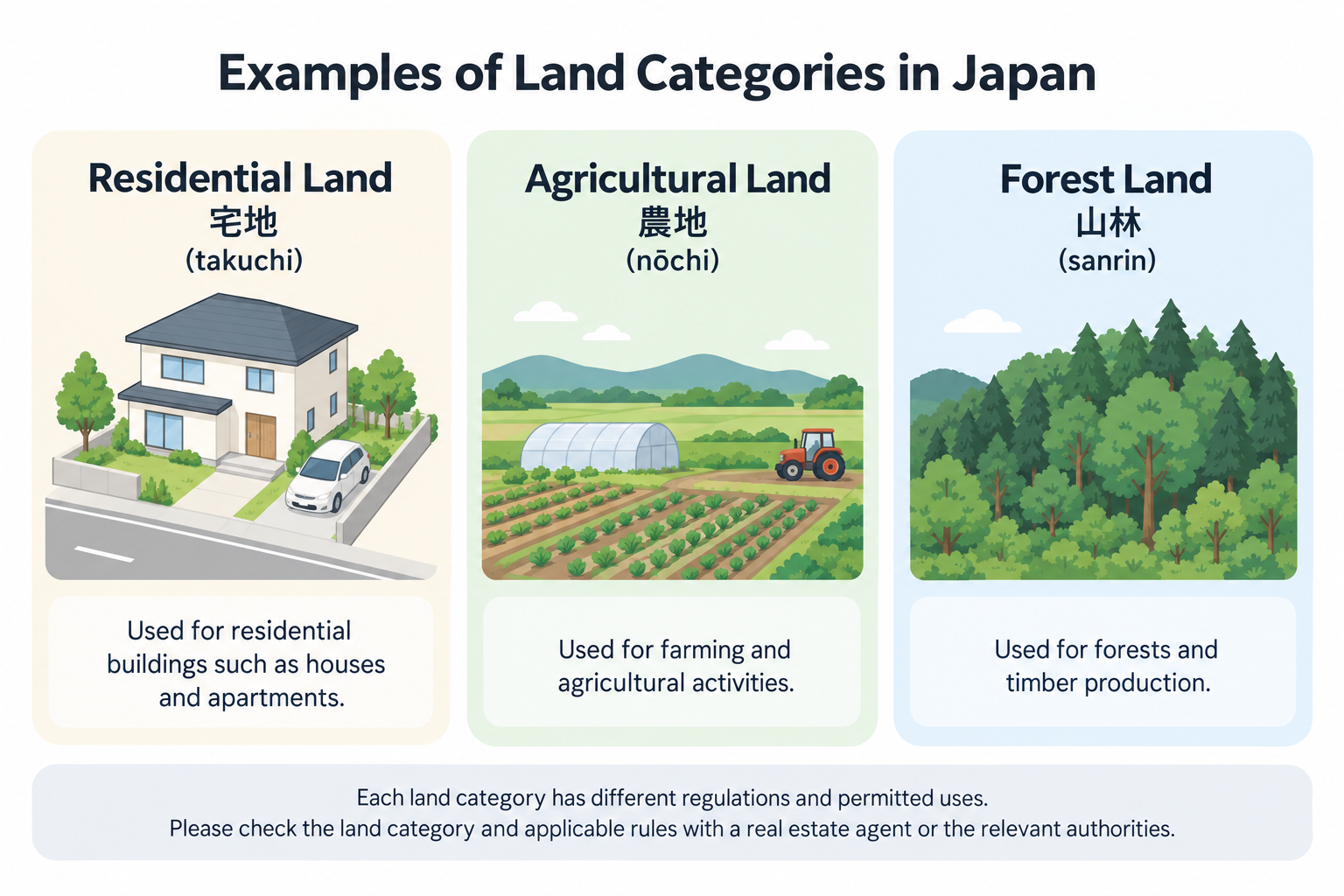 Examples of Land Categories in Japan

Residential Land
宅地
(takuchi)

Used for residential buildings such as houses and apartments.

Agricultural Land
農地
(nōchi)

Used for farming and agricultural activities.

Forest Land
山林
(sanrin)

Used for forests and timber production.

Each land category has different regulations and permitted uses.
Please check the land category and applicable rules with a real estate agent or the relevant authorities.